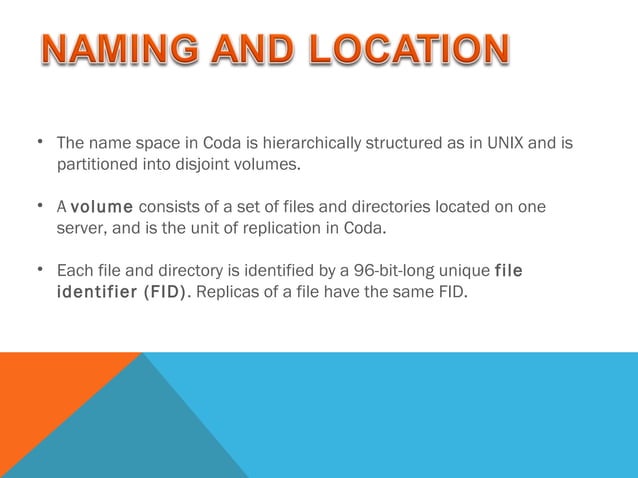 NAMING AND LOCATION

• The name space in Coda is hierarchically structured as in UNIX and is partitioned into disjoint volumes.

• A volume consists of a set of files and directories located on one server, and is the unit of replication in Coda.

• Each file and directory is identified by a 96-bit-long unique file identifier (FID). Replicas of a file have the same FID.